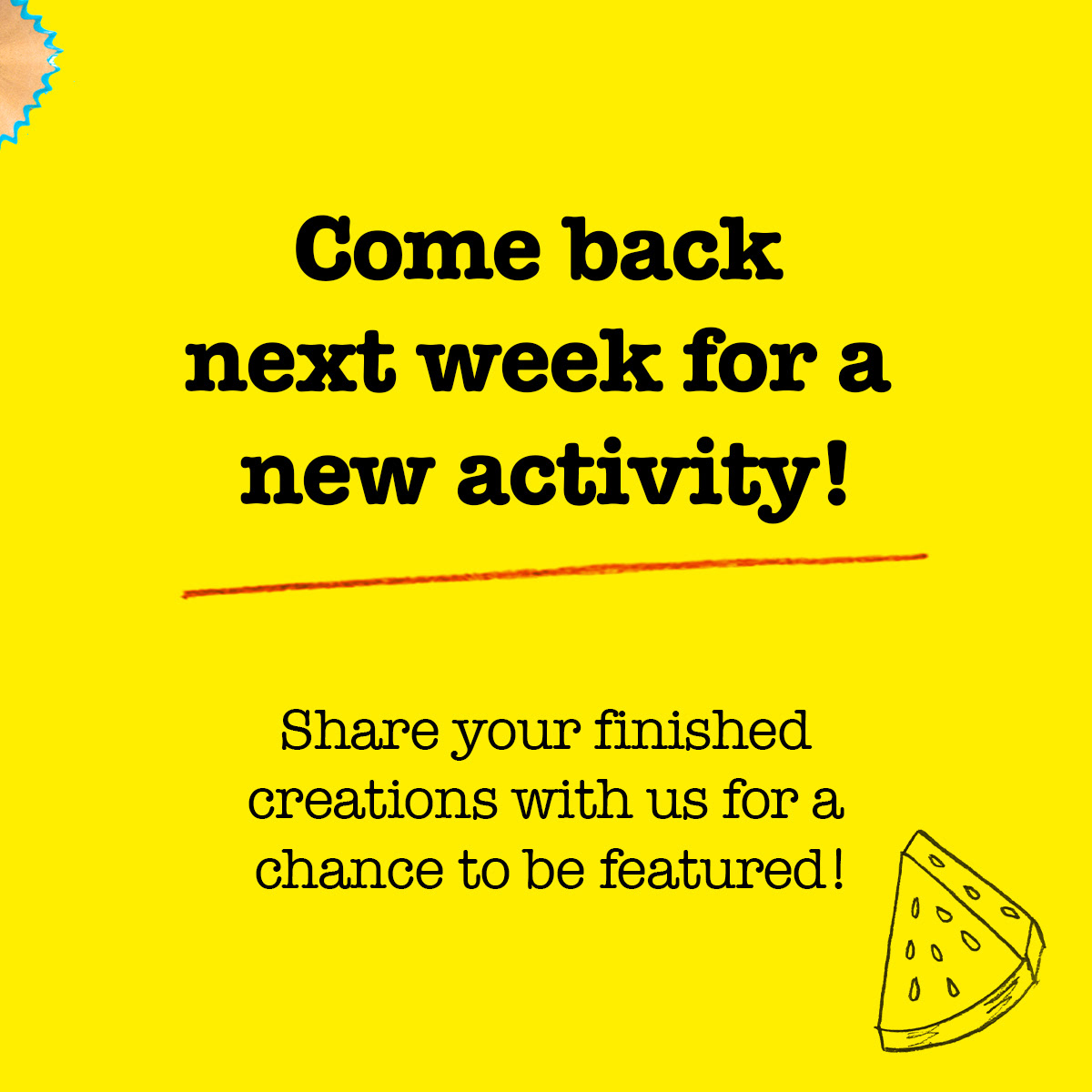 Come back next week for a new activity!

Share your finished creations with us for a chance to be featured!